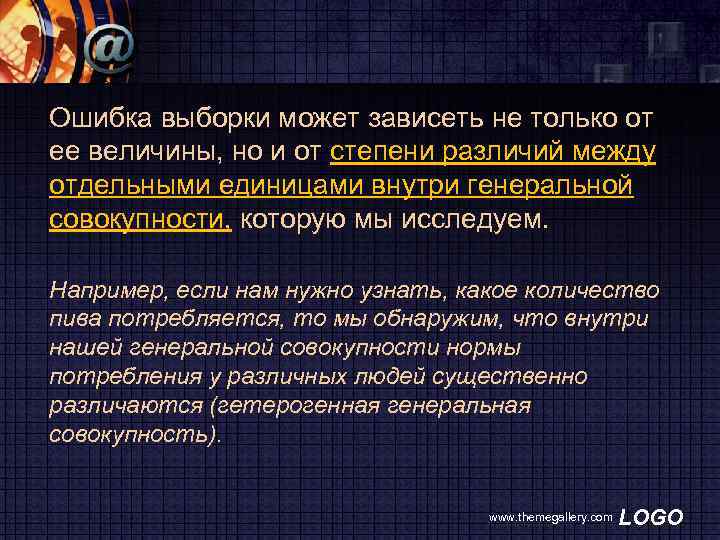 @

Ошибка выборки может зависеть не только от ее величины, но и от степени различий между отдельными единицами внутри генеральной совокупности, которую мы исследуем.

Например, если нам нужно узнать, какое количество пива потребляется, то мы обнаружим, что внутри нашей генеральной совокупности нормы потребления у различных людей существенно различаются (гетерогенная генеральная совокупность).

www.themegallery.com LOGO